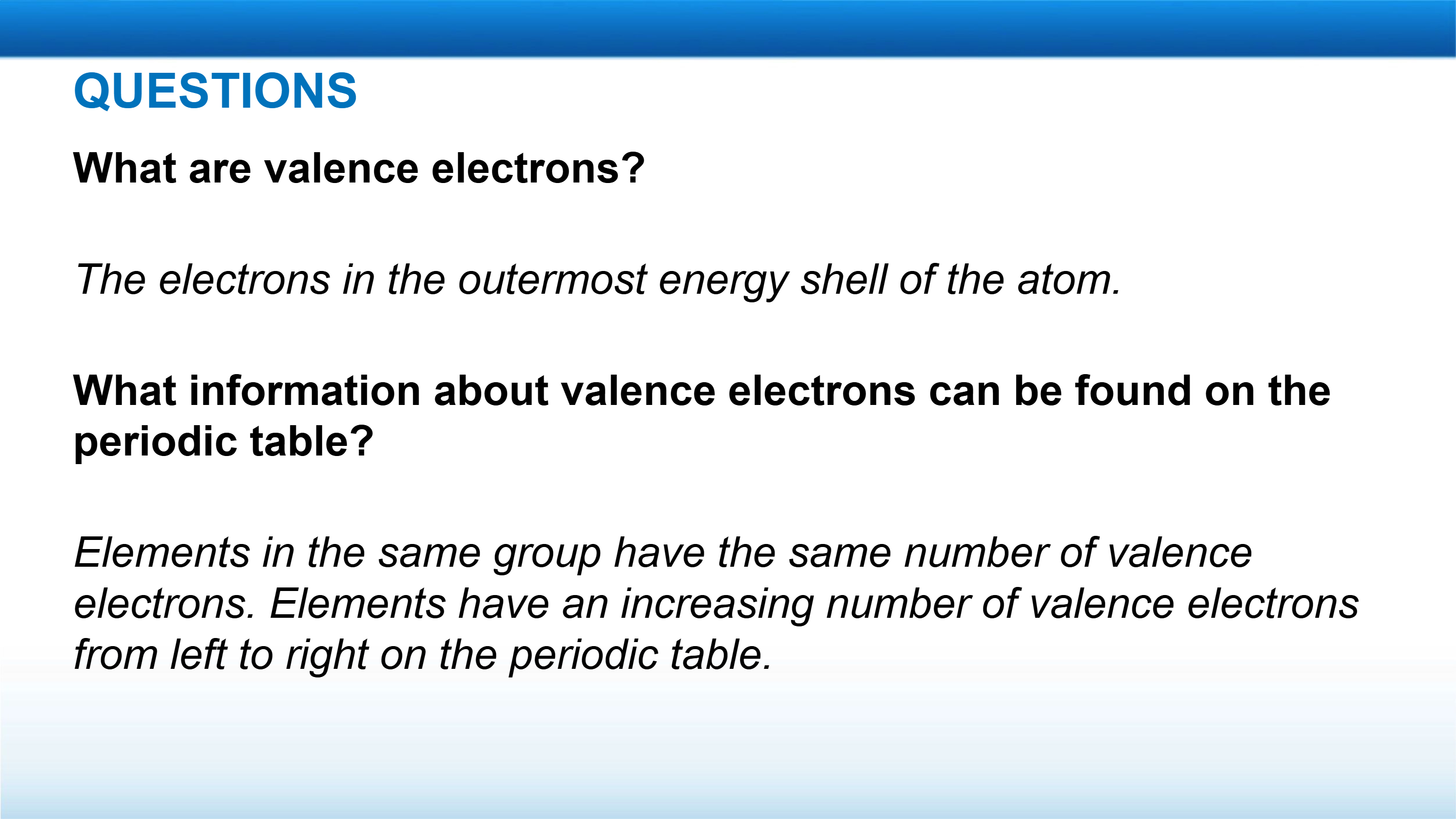 QUESTIONS

What are valence electrons?

The electrons in the outermost energy shell of the atom.

What information about valence electrons can be found on the periodic table?

Elements in the same group have the same number of valence electrons. Elements have an increasing number of valence electrons from left to right on the periodic table.